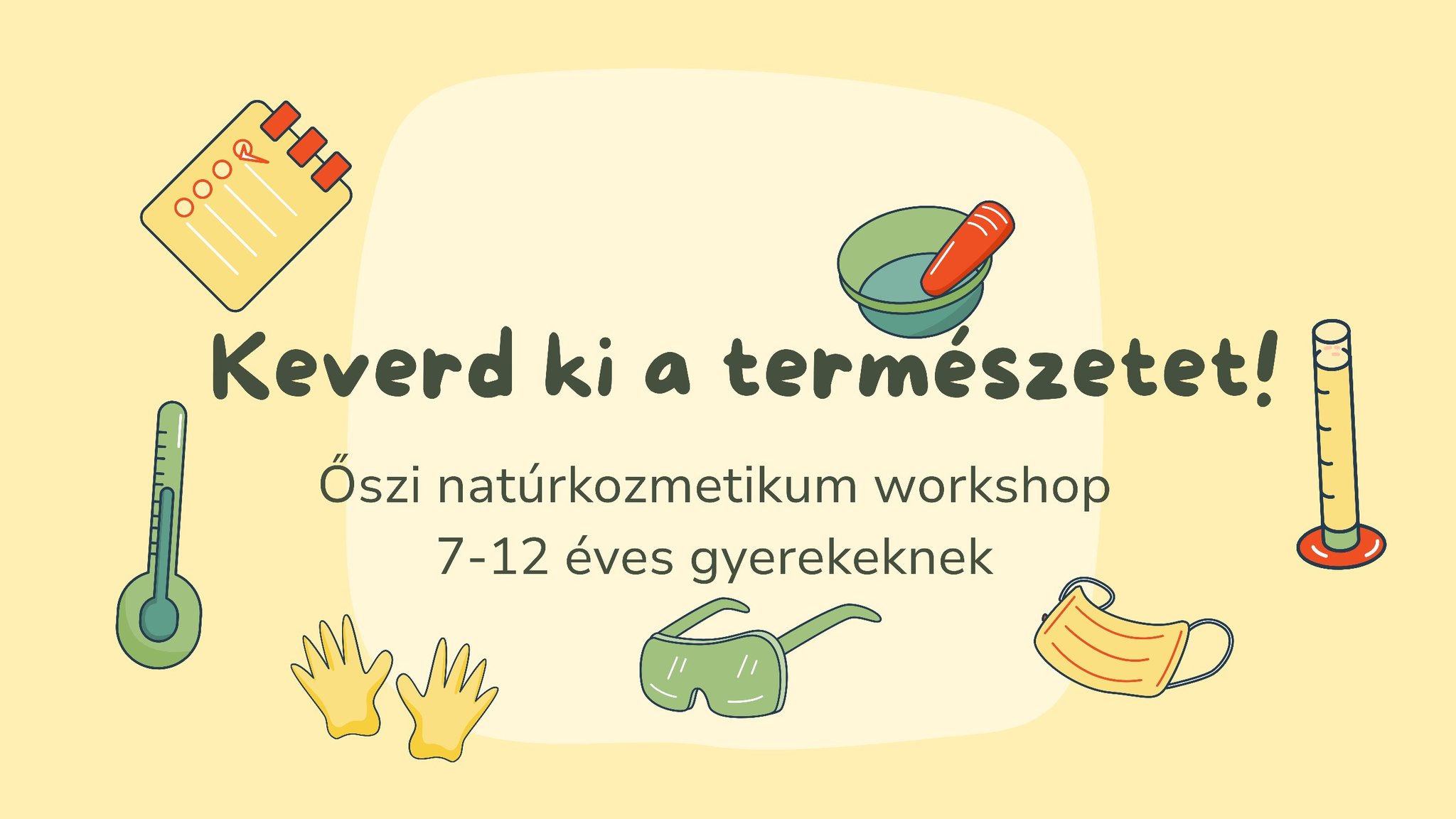 Keverd ki a természetet!

Őszi natúrkozmetikum workshop
7-12 éves gyerekeknek